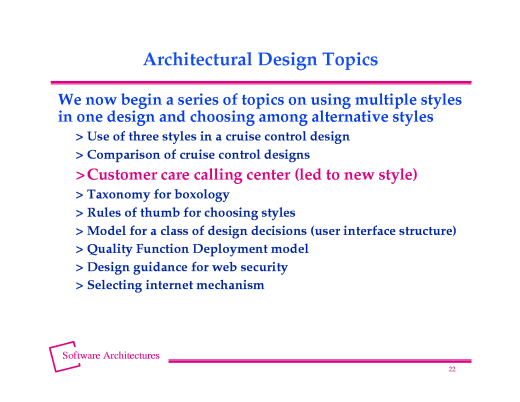 Architectural Design Topics

We now begin a series of topics on using multiple styles in one design and choosing among alternative styles

> Use of three styles in a cruise control design
> Comparison of cruise control designs
> Customer care calling center (led to new style)
> Taxonomy for boxology
> Rules of thumb for choosing styles
> Model for a class of design decisions (user interface structure)
> Quality Function Deployment model
> Design guidance for web security
> Selecting internet mechanism

Software Architectures

22